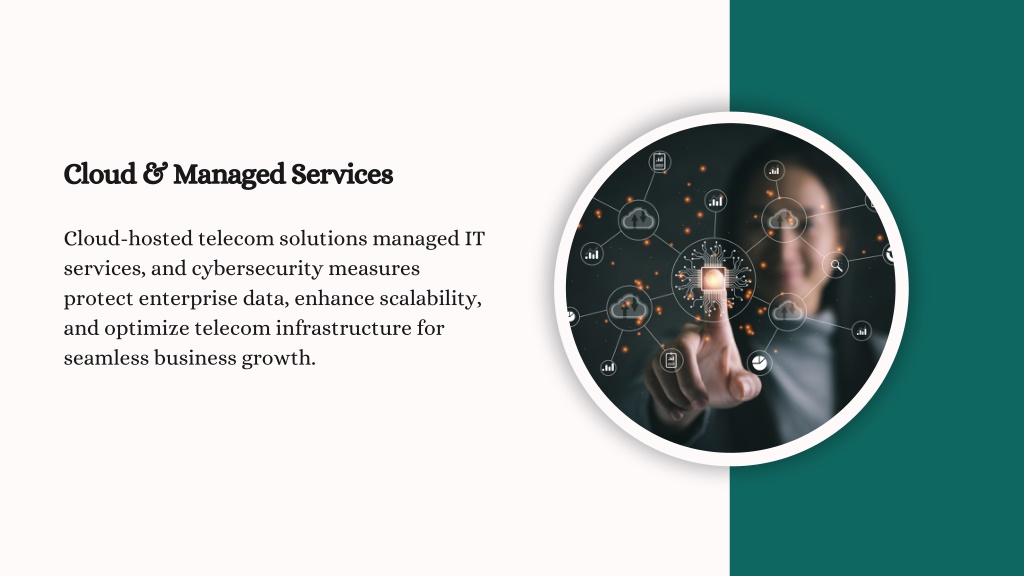 Cloud & Managed Services

Cloud-hosted telecom solutions managed IT services, and cybersecurity measures protect enterprise data, enhance scalability, and optimize telecom infrastructure for seamless business growth.